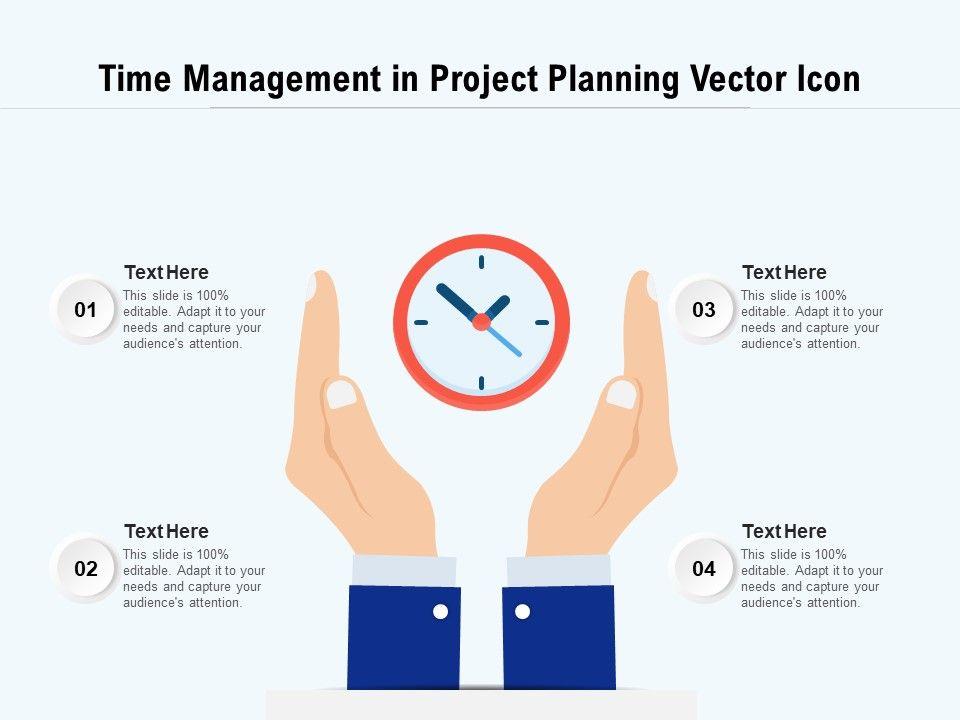 Time Management in Project Planning Vector Icon

01

Text Here

This slide is 100% editable. Adapt it to your needs and capture your audience's attention.

02

Text Here

This slide is 100% editable. Adapt it to your needs and capture your audience's attention.

03

Text Here

This slide is 100% editable. Adapt it to your needs and capture your audience's attention.

04

Text Here

This slide is 100% editable. Adapt it to your needs and capture your audience's attention.